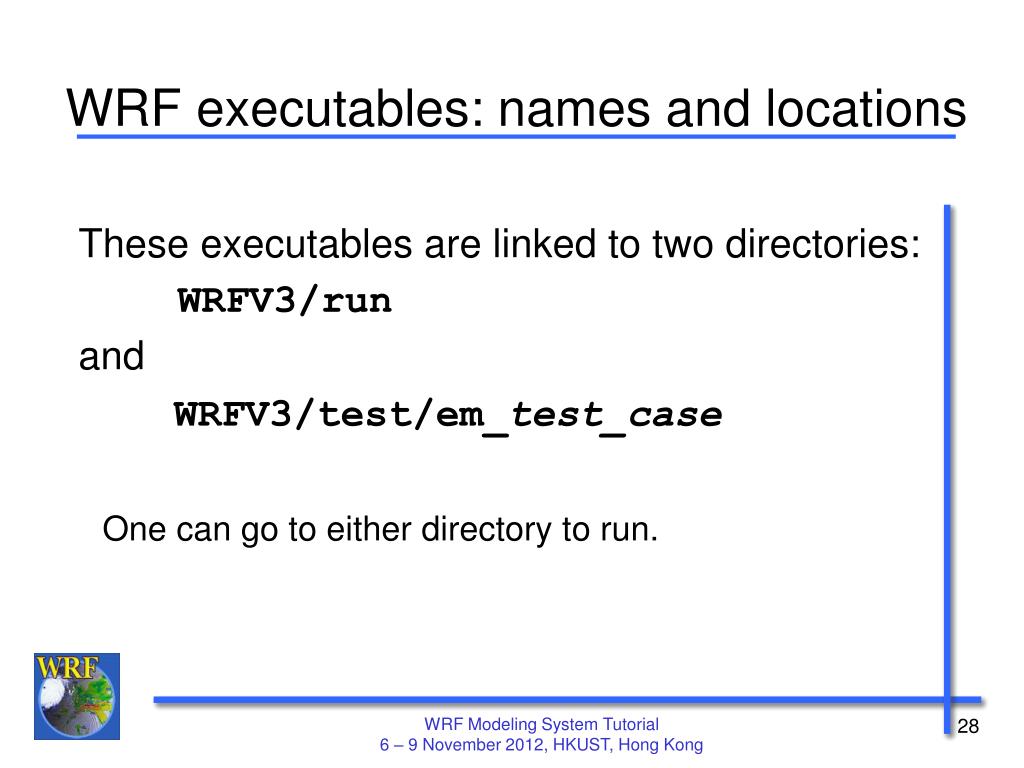 WRF executables: names and locations

These executables are linked to two directories:

WRFV3/run

and

WRFV3/test/em_test_case

One can go to either directory to run.

WRF

WRF Modeling System Tutorial
6 – 9 November 2012, HKUST, Hong Kong

28